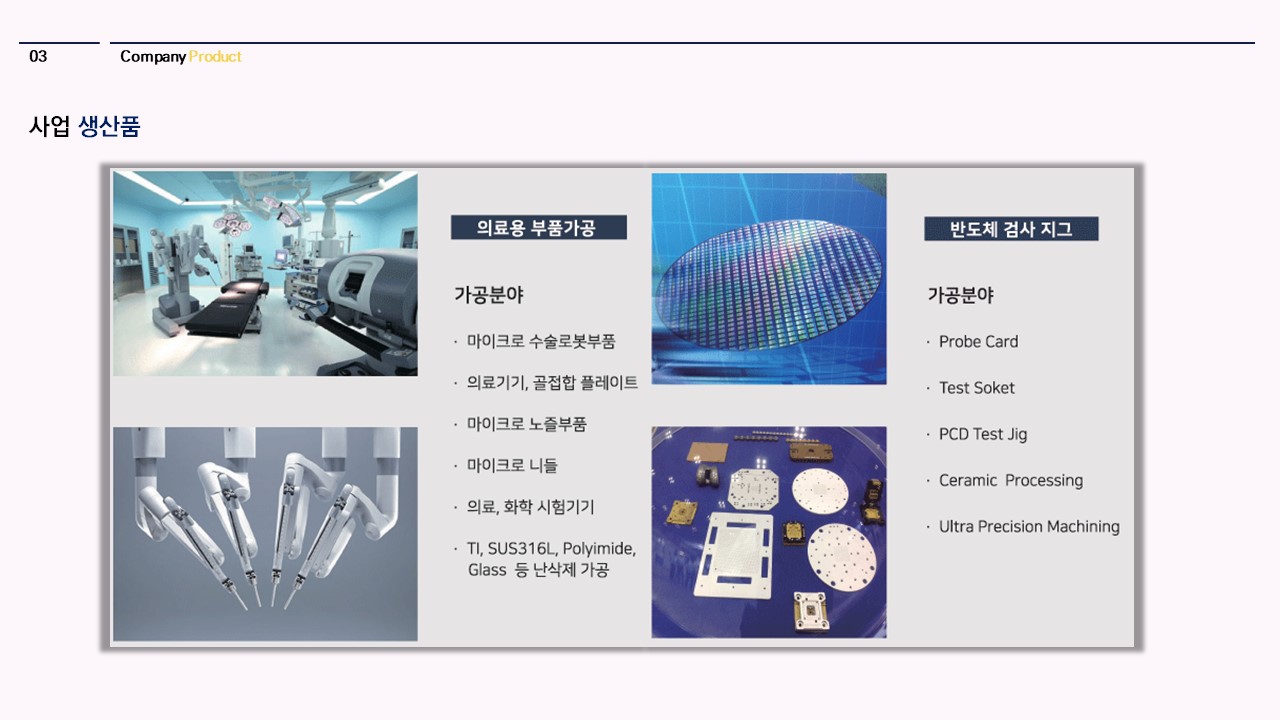 03

Company Product

사업 생산품

의료용 부품가공

가공분야

· 마이크로 수술로봇부품

· 의료기기, 골접합 플레이트

· 마이크로 노즐부품

· 마이크로 니들

· 의료, 화학 시험기기

· TI, SUS316L, Polyimide, Glass 등 난삭제 가공

반도체 검사 지그

가공분야

· Probe Card

· Test Soket

· PCD Test Jig

· Ceramic Processing

· Ultra Precision Machining